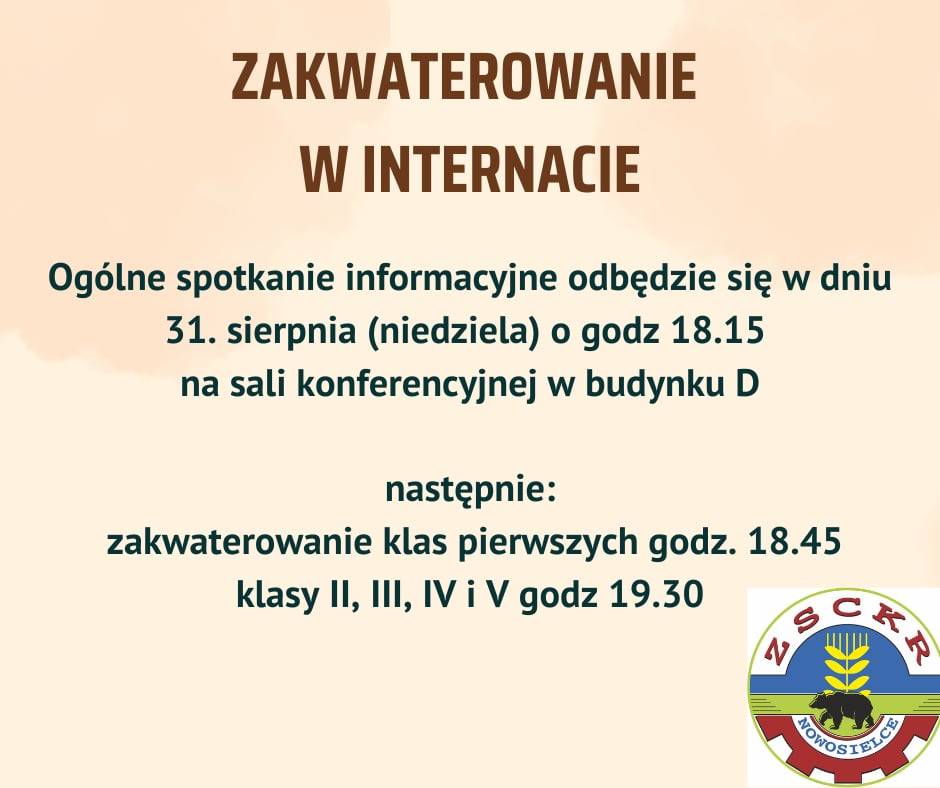 ZAKWATEROWANIE
W INTERNACIE

Ogólne spotkanie informacyjne odbędzie się w dniu 31. sierpnia (niedziela) o godz 18.15 na sali konferencyjnej w budynku D

następnie:
zakwaterowanie klas pierwszych godz. 18.45
klasy II, III, IV i V godz 19.30

ZSCKR
NOWOSIELCE